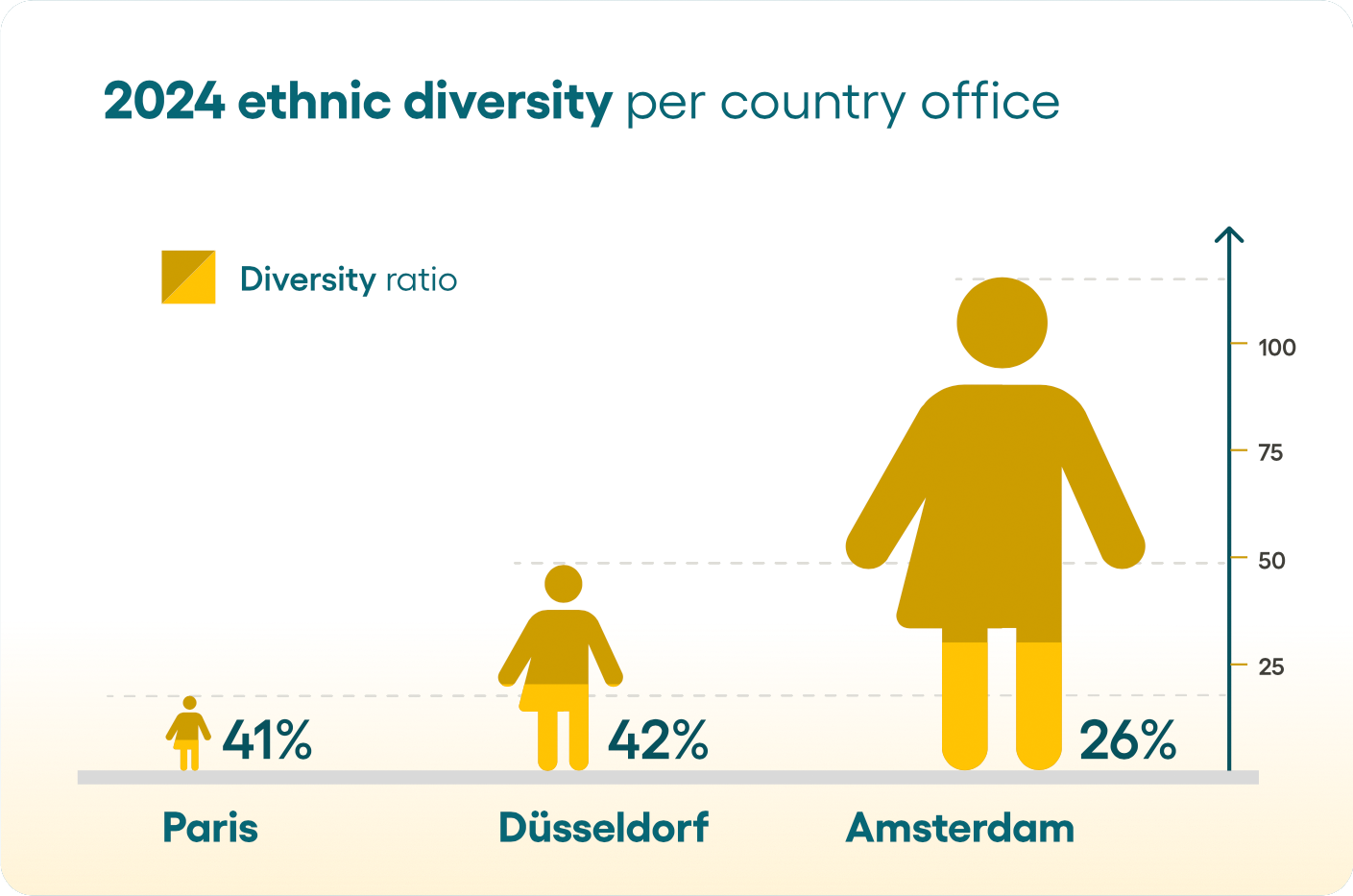 2024 ethnic diversity per country office

Diversity ratio

100
75
50
25

41%
42%
26%

Paris
Düsseldorf
Amsterdam